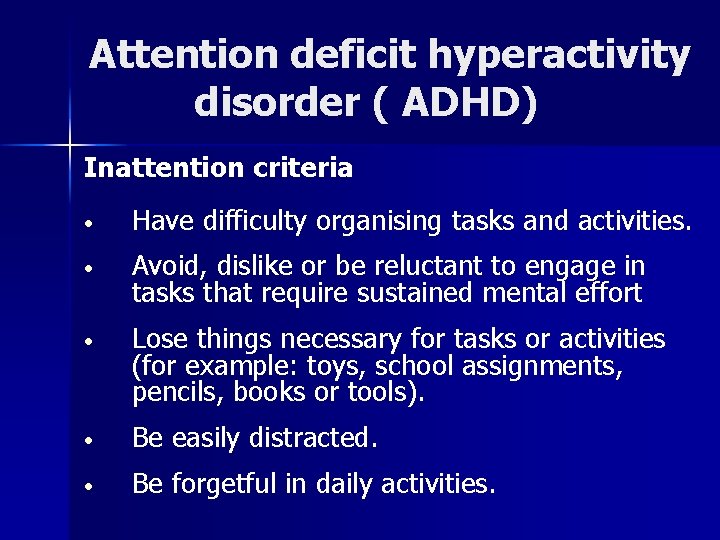 Attention deficit hyperactivity disorder ( ADHD)

Inattention criteria

• Have difficulty organising tasks and activities.

• Avoid, dislike or be reluctant to engage in tasks that require sustained mental effort

• Lose things necessary for tasks or activities (for example: toys, school assignments, pencils, books or tools).

• Be easily distracted.

• Be forgetful in daily activities.